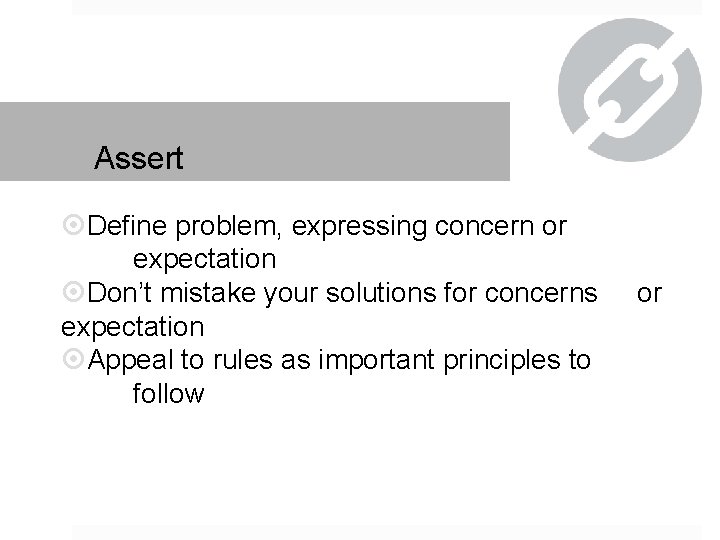 Assert

Define problem, expressing concern or expectation

Don’t mistake your solutions for concerns or expectation

Appeal to rules as important principles to follow